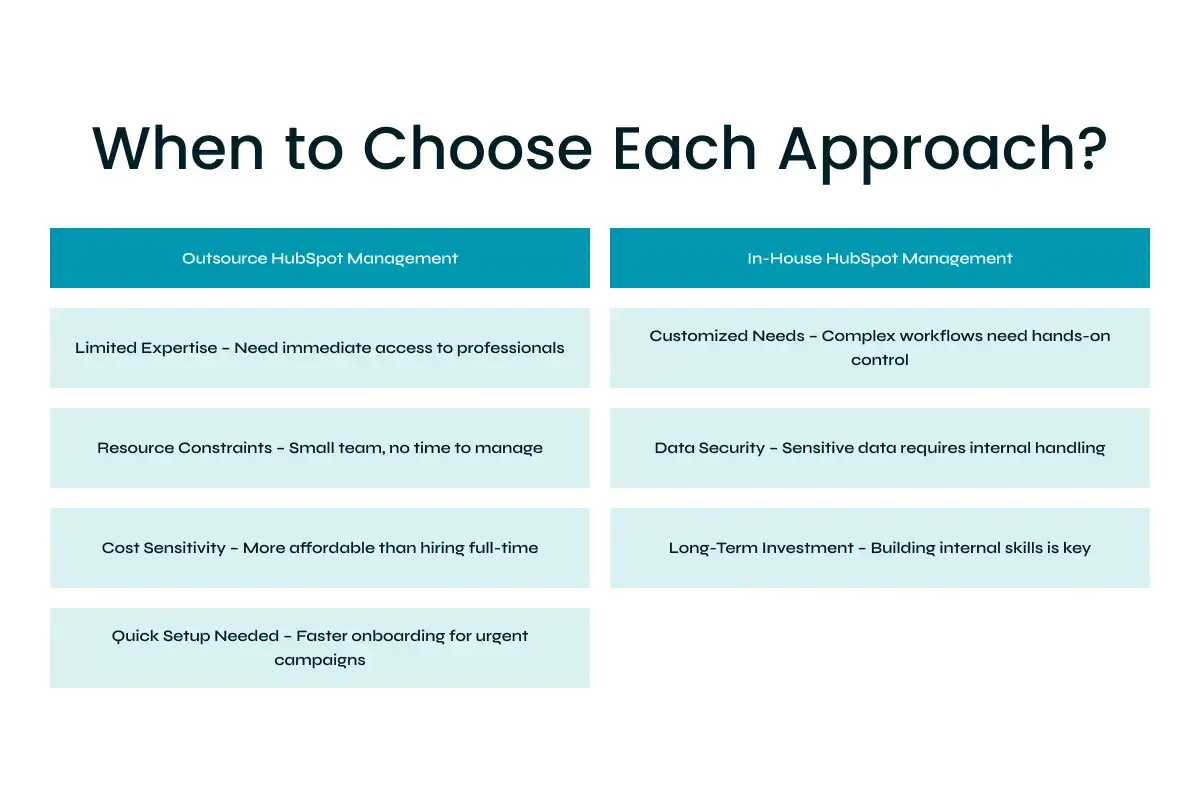 When to Choose Each Approach?

| Outsource HubSpot Management | In-House HubSpot Management |
|---|---|
| Limited Expertise – Need immediate access to professionals | Customized Needs – Complex workflows need hands-on control |
| Resource Constraints – Small team, no time to manage | Data Security – Sensitive data requires internal handling |
| Cost Sensitivity – More affordable than hiring full-time | Long-Term Investment – Building internal skills is key |
| Quick Setup Needed – Faster onboarding for urgent campaigns | |